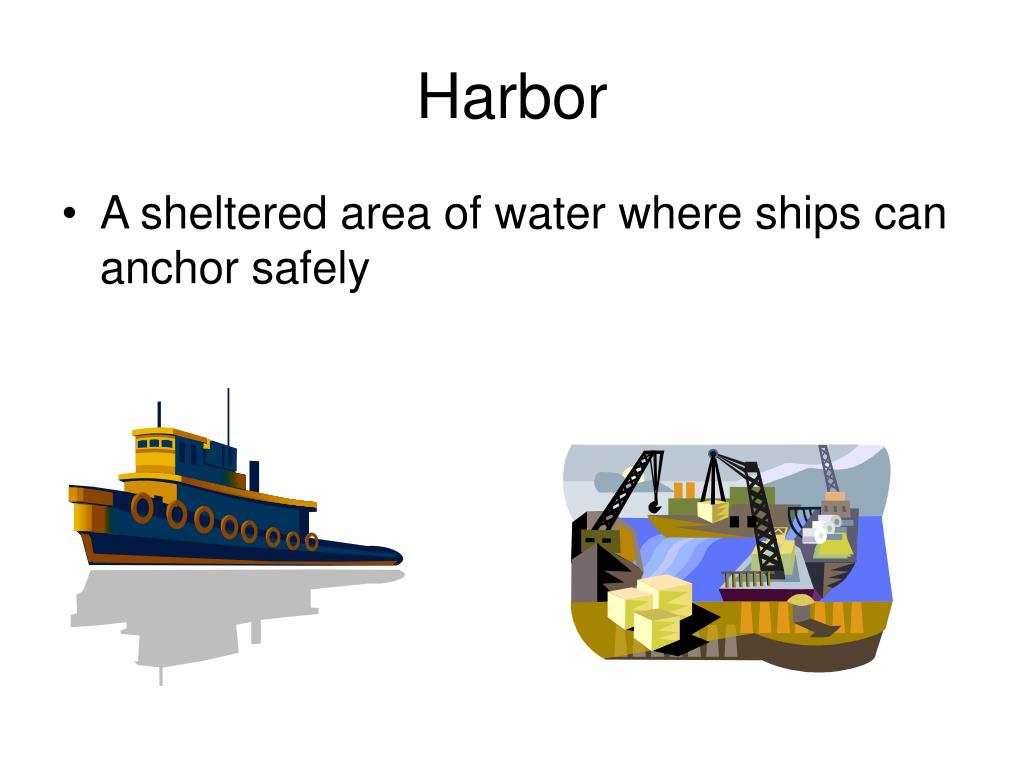 Harbor

• A sheltered area of water where ships can anchor safely